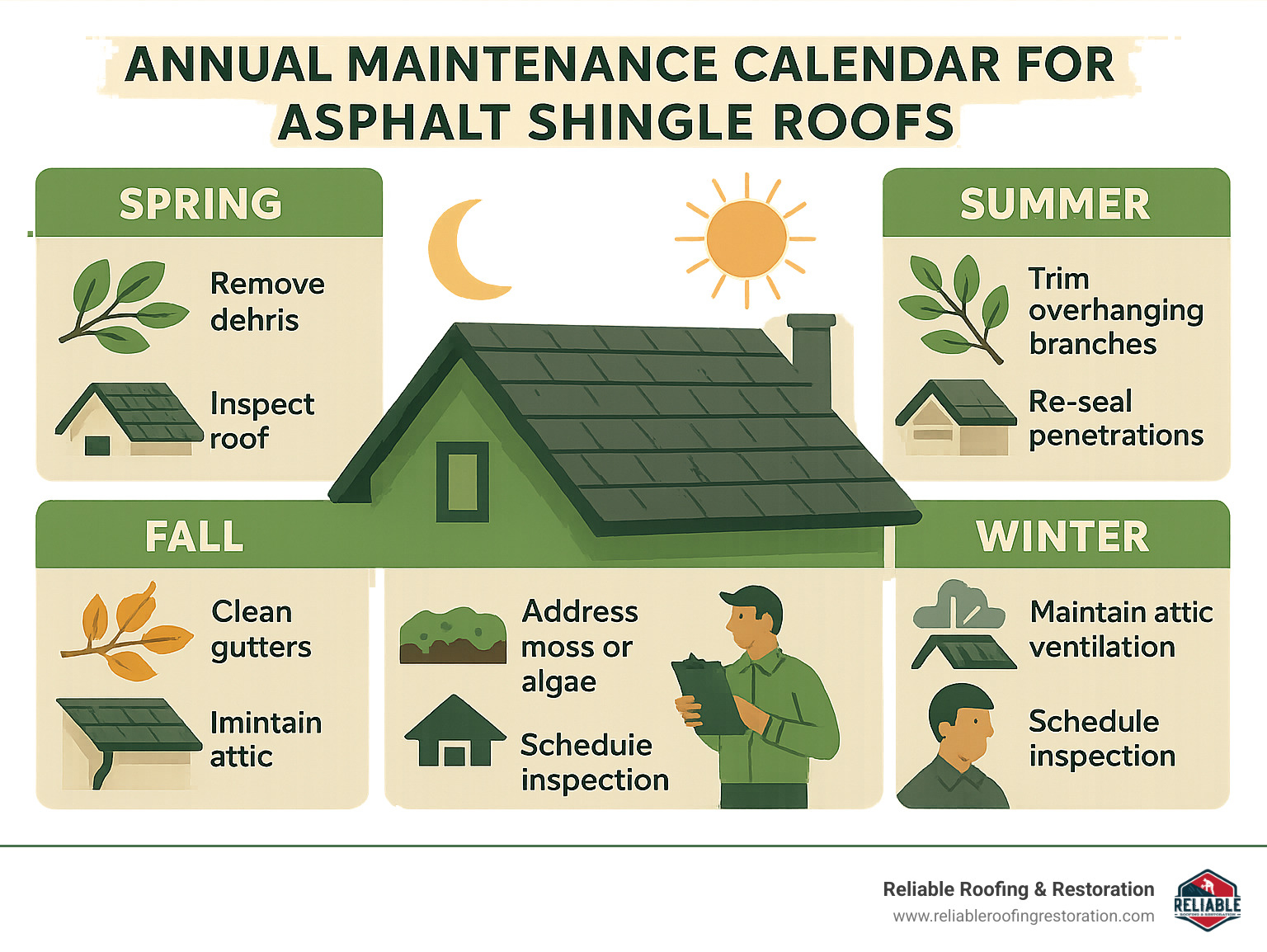 ANNUAL MAINTENANCE CALENDAR FOR ASPHALT SHINGLE ROOFS

SPRING

Remove dehris

Inspect roof

SUMMER

Trim overhanging branches

Re-seal penetrations

FALL

Clean gutters

Imintain attic

Address moss or algae

Scheduie inspection

WINTER

Maintain attic ventilation

Schedule inspection

Reliable Roofing & Restoration
www.reliableroofingrestoration.com

RELIABLE
ROOFING & RESTORATION